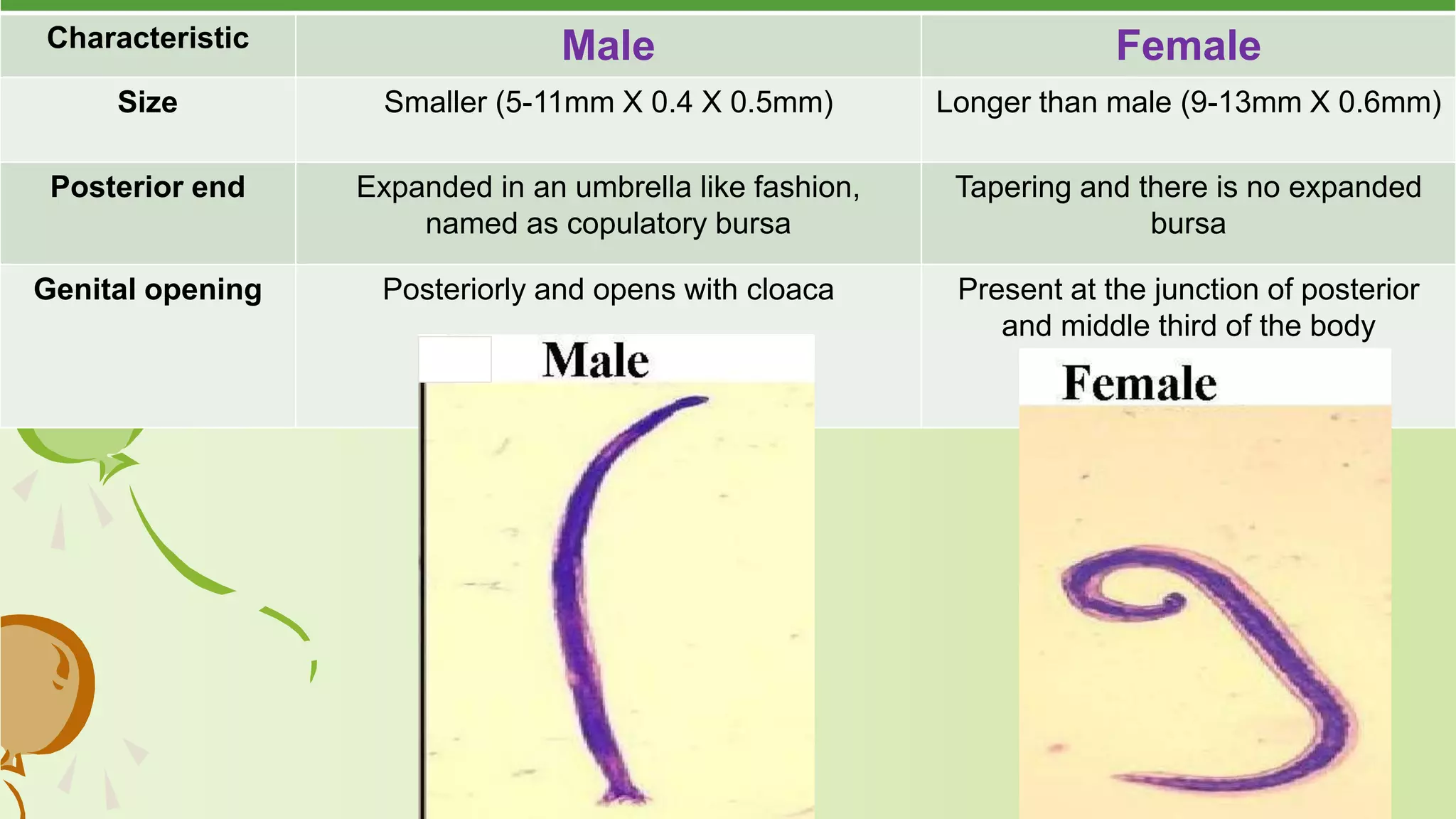 | Characteristic | Male | Female |
|---|---|---|
| Size | Smaller (5-11mm X 0.4 X 0.5mm) | Longer than male (9-13mm X 0.6mm) |
| Posterior end | Expanded in an umbrella like fashion, named as copulatory bursa | Tapering and there is no expanded bursa |
| Genital opening | Posteriorly and opens with cloaca | Present at the junction of posterior and middle third of the body |

Male

Female